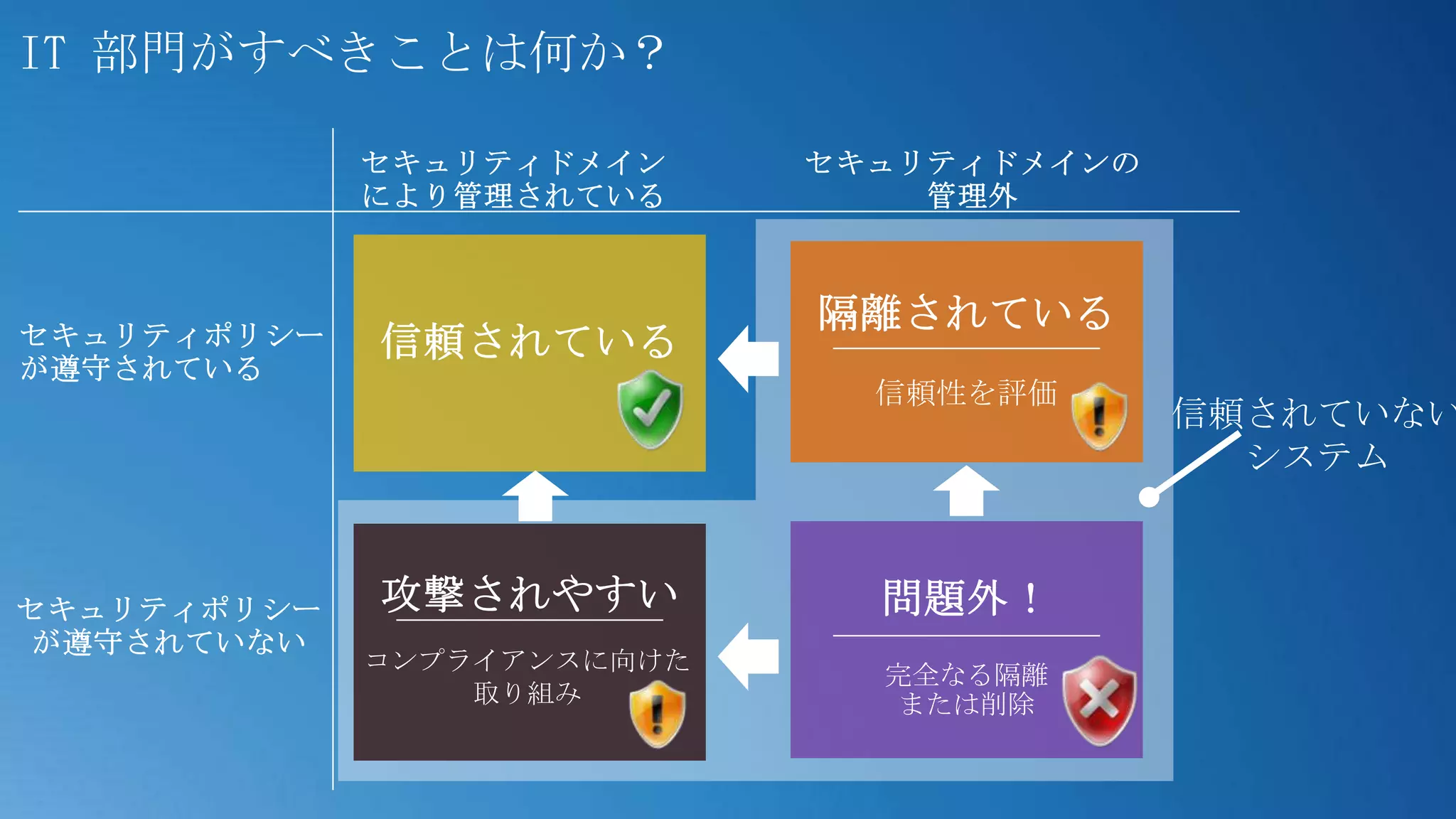 IT 部門がすべきことは何か？

|  | セキュリティドメインにより管理されている | セキュリティドメインの管理外 |
|---|---|---|
| セキュリティポリシーが遵守されている | 信頼されている | 隔離されている 信頼性を評価 |
| セキュリティポリシーが遵守されていない | 攻撃されやすい コンプライアンスに向けた取り組み | 問題外！ 完全なる隔離または削除 |

信頼されていないシステム